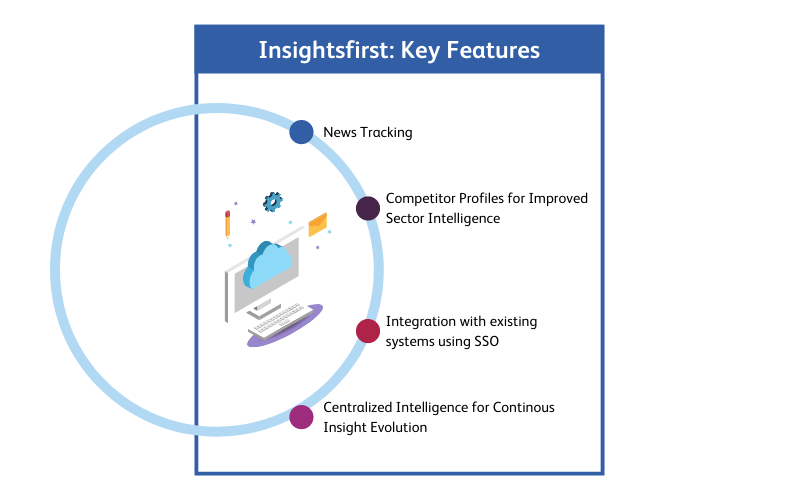 Insightsfirst: Key Features

News Tracking

Competitor Profiles for Improved Sector Intelligence

Integration with existing systems using SSO

Centralized Intelligence for Continous Insight Evolution